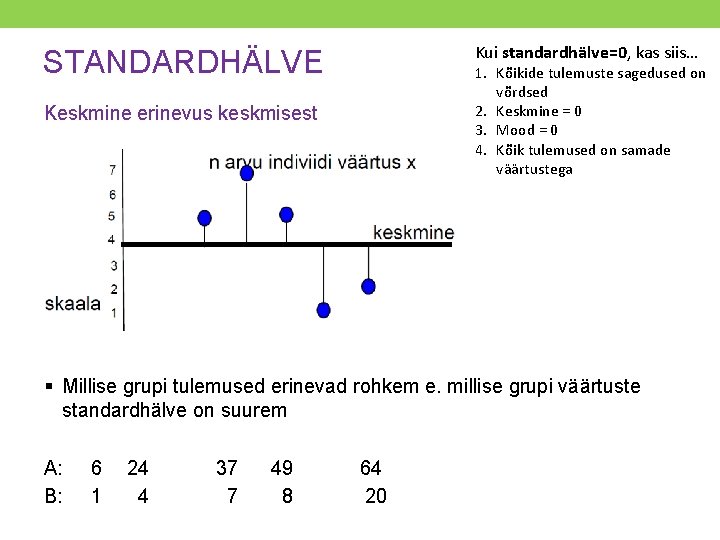 STANDARDHÄLVE

Keskmine erinevus keskmisest

Kui standardhälve=0, kas siis…
1. Kõikide tulemuste sagedused on võrdsed
2. Keskmine = 0
3. Mood = 0
4. Kõik tulemused on samade väärtustega

n arvu indiviidi väärtus x

7
6
5
4
3
2
1

keskmine

skaala

▪ Millise grupi tulemused erinevad rohkem e. millise grupi väärtuste standardhälve on suurem

A: 6 24 37 49 64
B: 1 4 7 8 20